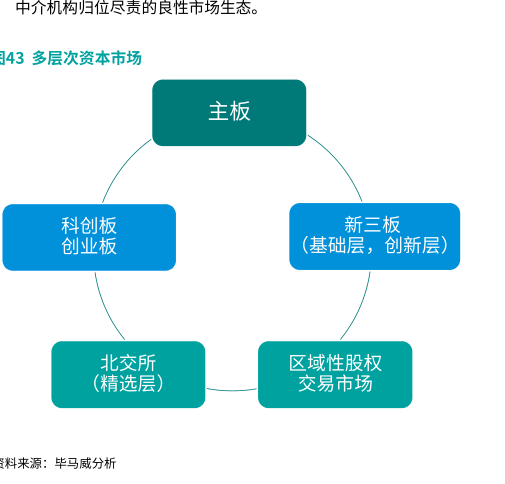 中介机构归位尽责的良性市场生态。

图43 多层次资本市场

主板

新三板
（基础层，创新层）

区域性股权
交易市场

北交所
（精选层）

科创板
创业板

资料来源：毕马威分析